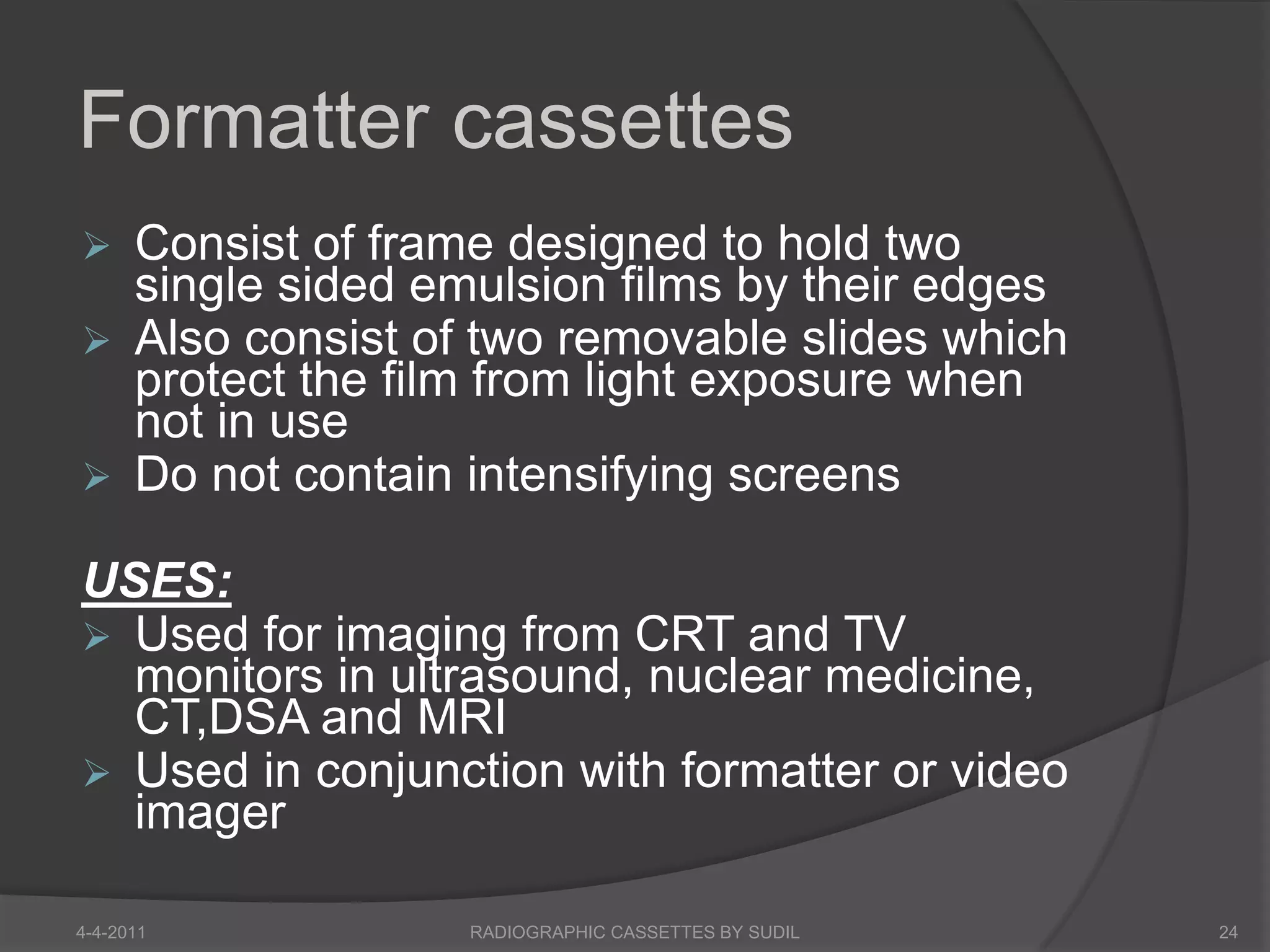 Formatter cassettes

➢ Consist of frame designed to hold two single sided emulsion films by their edges
➢ Also consist of two removable slides which protect the film from light exposure when not in use
➢ Do not contain intensifying screens

USES:
➢ Used for imaging from CRT and TV monitors in ultrasound, nuclear medicine, CT,DSA and MRI
➢ Used in conjunction with formatter or video imager

4-4-2011 RADIOGRAPHIC CASSETTES BY SUDIL 24